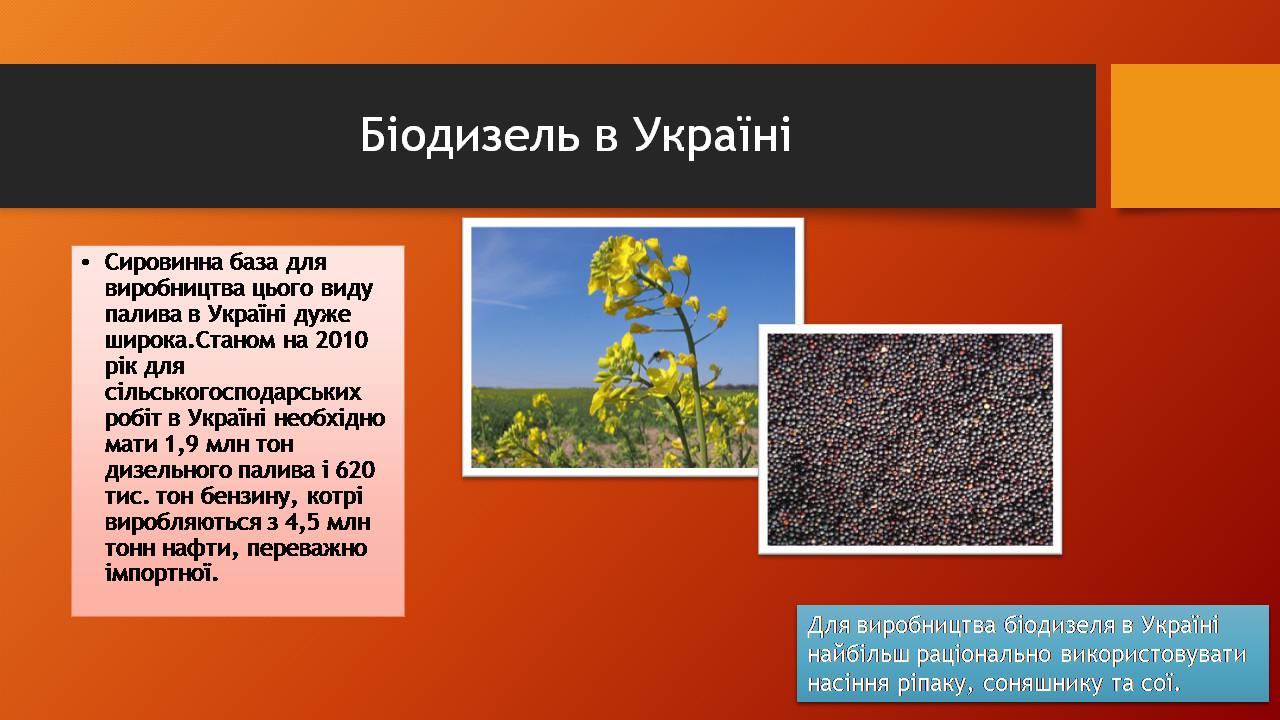 Біодизель в Україні

• Сировинна база для виробництва цього виду палива в Україні дуже широка.Станом на 2010 рік для сільськогосподарських робіт в Україні необхідно мати 1,9 млн тон дизельного палива і 620 тис. тон бензину, котрі виробляються з 4,5 млн тонн нафти, переважно імпортної.

Для виробництва біодизеля в Україні найбільш раціонально використовувати насіння ріпаку, соняшнику та сої.